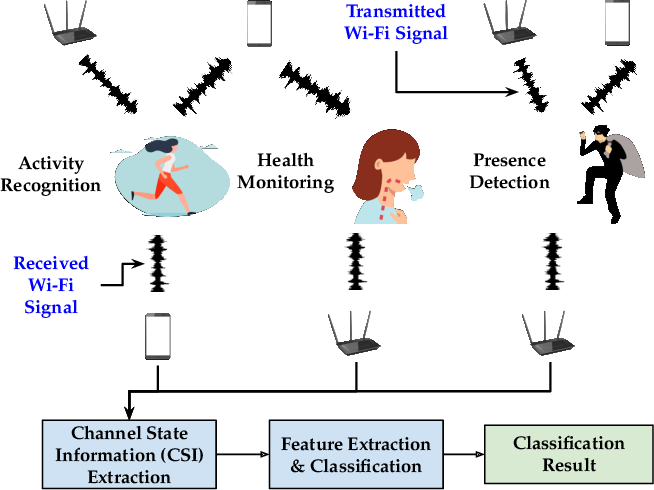 Transmitted Wi-Fi Signal

Activity Recognition

Health Monitoring

Presence Detection

Received Wi-Fi Signal

Channel State Information (CSI) Extraction

Feature Extraction & Classification

Classification Result